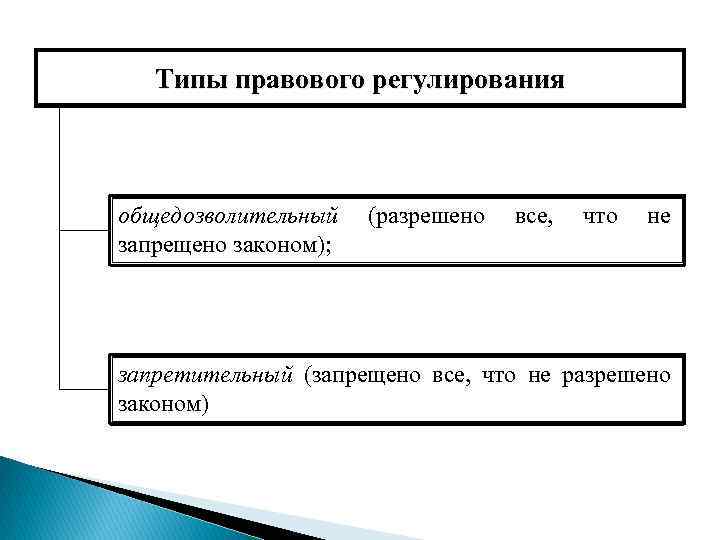 Типы правового регулирования

общедозволительный (разрешено все, что не запрещено законом);

запретительный (запрещено все, что не разрешено законом)